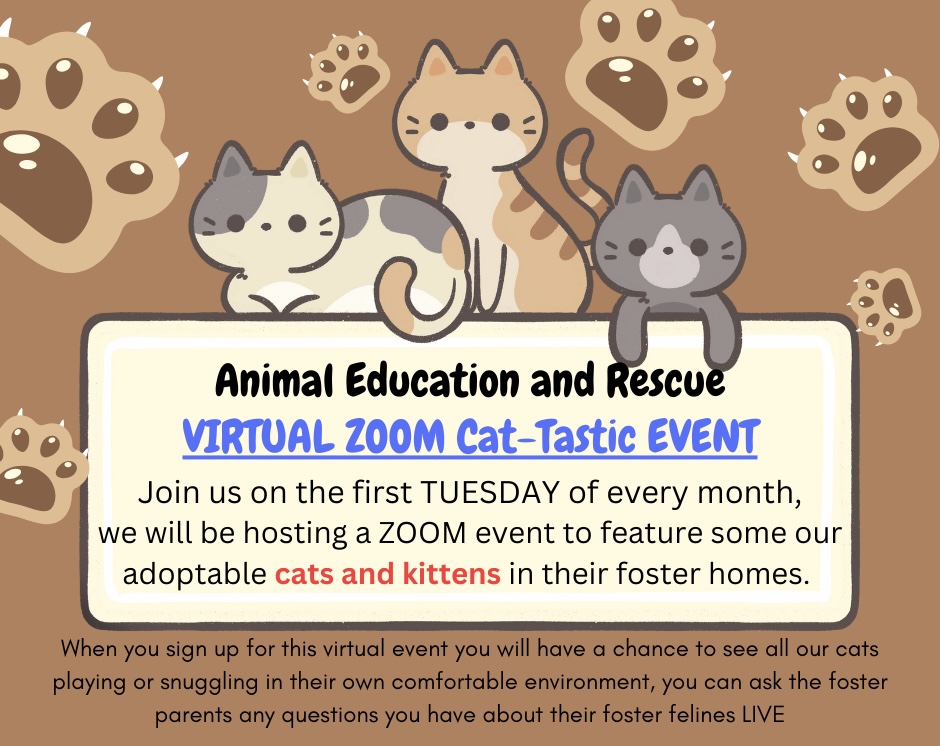 Animal Education and Rescue

VIRTUAL ZOOM Cat-Tastic EVENT

Join us on the first TUESDAY of every month, we will be hosting a ZOOM event to feature some our adoptable cats and kittens in their foster homes.

When you sign up for this virtual event you will have a chance to see all our cats playing or snuggling in their own comfortable environment, you can ask the foster parents any questions you have about their foster felines LIVE